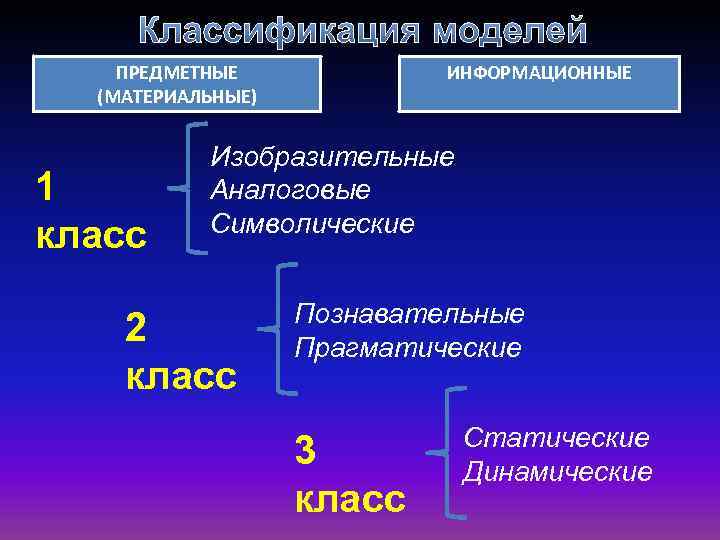 Классификация моделей

ПРЕДМЕТНЫЕ (МАТЕРИАЛЬНЫЕ)

ИНФОРМАЦИОННЫЕ

1 класс

Изобразительные
Аналоговые
Символические

2 класс

Познавательные
Прагматические

3 класс

Статические
Динамические